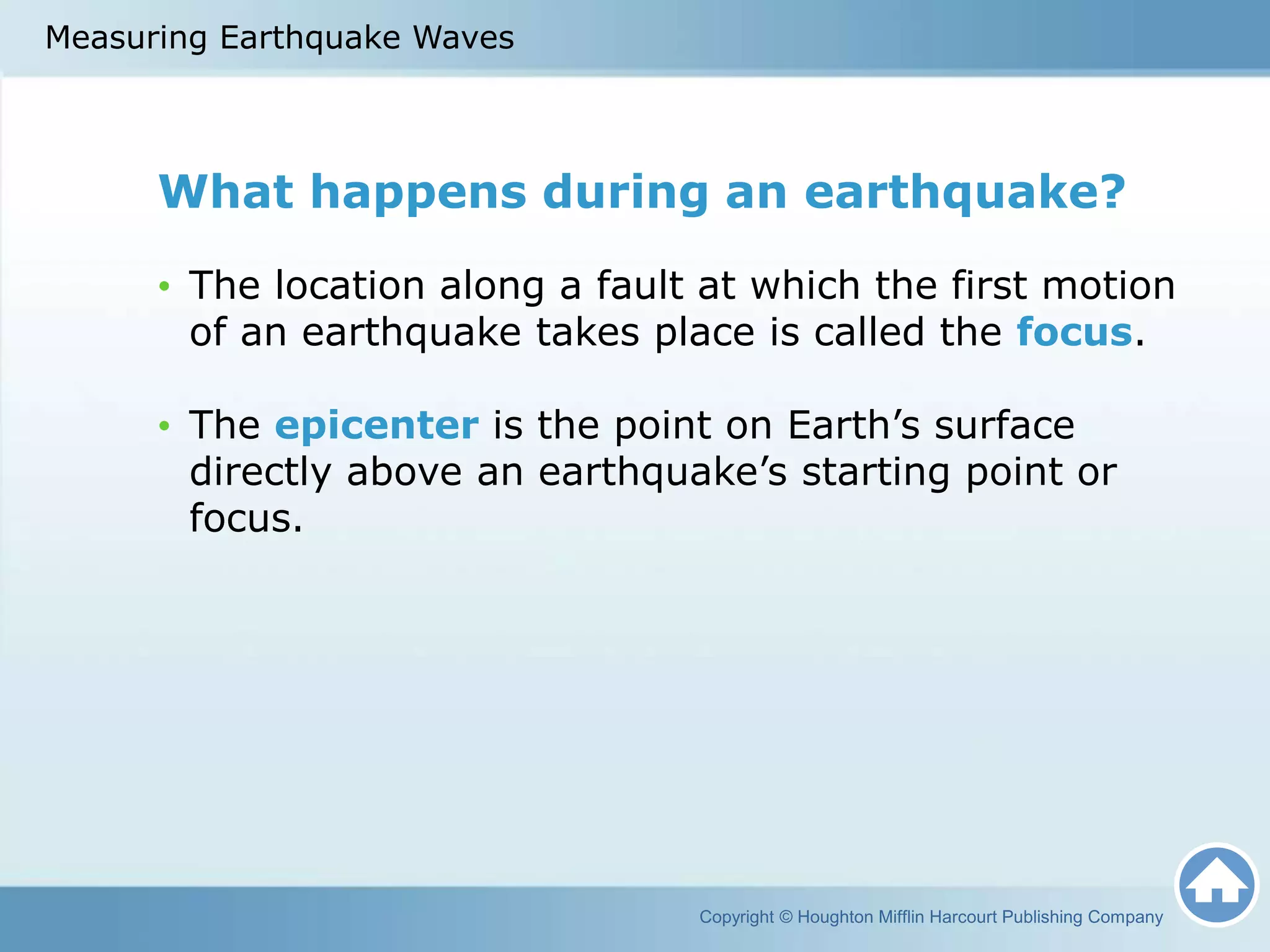 Measuring Earthquake Waves

What happens during an earthquake?

• The location along a fault at which the first motion of an earthquake takes place is called the focus.

• The epicenter is the point on Earth’s surface directly above an earthquake’s starting point or focus.

Copyright © Houghton Mifflin Harcourt Publishing Company